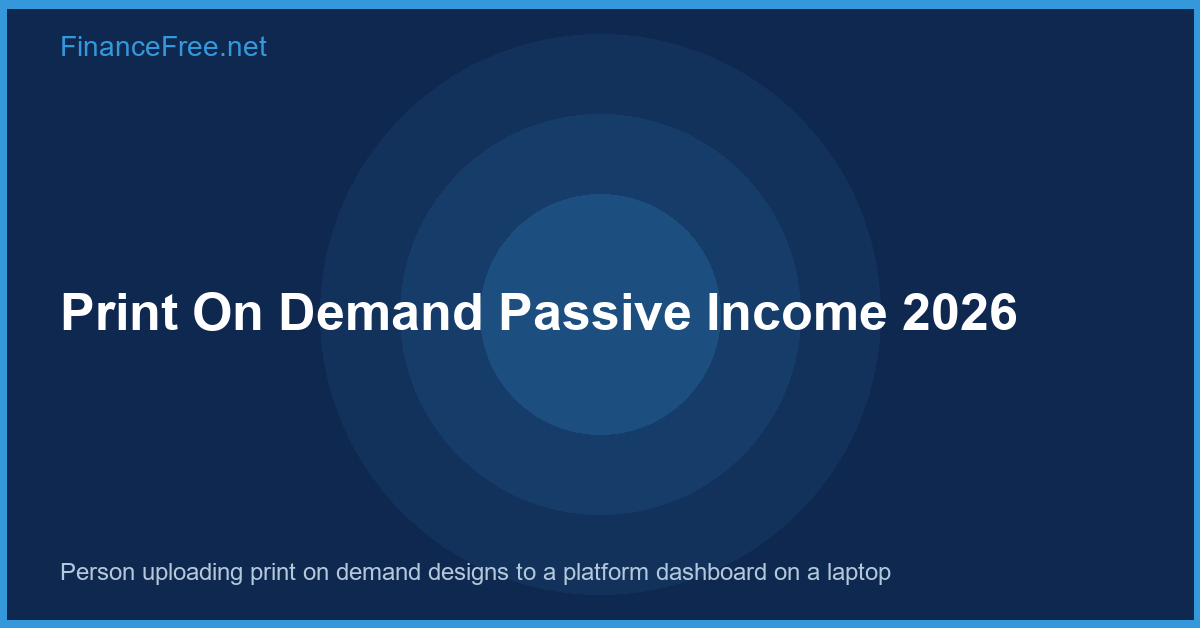 FinanceFree.net

Print On Demand Passive Income 2026

Person uploading print on demand designs to a platform dashboard on a laptop